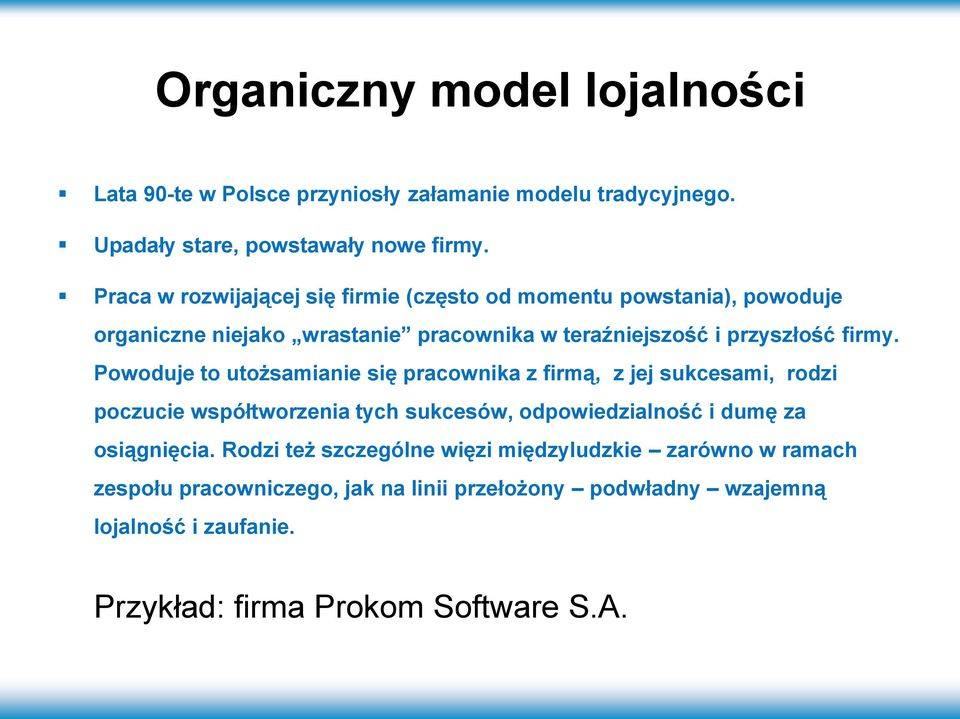 Organiczny model lojalności

▪ Lata 90-te w Polsce przyniosły załamanie modelu tradycyjnego.

▪ Upadały stare, powstawały nowe firmy.

▪ Praca w rozwijającej się firmie (często od momentu powstania), powoduje organiczne niejako „wrastanie” pracownika w teraźniejszość i przyszłość firmy. Powoduje to utożsamianie się pracownika z firmą, z jej sukcesami, rodzi poczucie współtworzenia tych sukcesów, odpowiedzialność i dumę za osiągnięcia. Rodzi też szczególne więzi międzyludzkie – zarówno w ramach zespołu pracowniczego, jak na linii przełożony – podwładny – wzajemną lojalność i zaufanie.

Przykład: firma Prokom Software S.A.